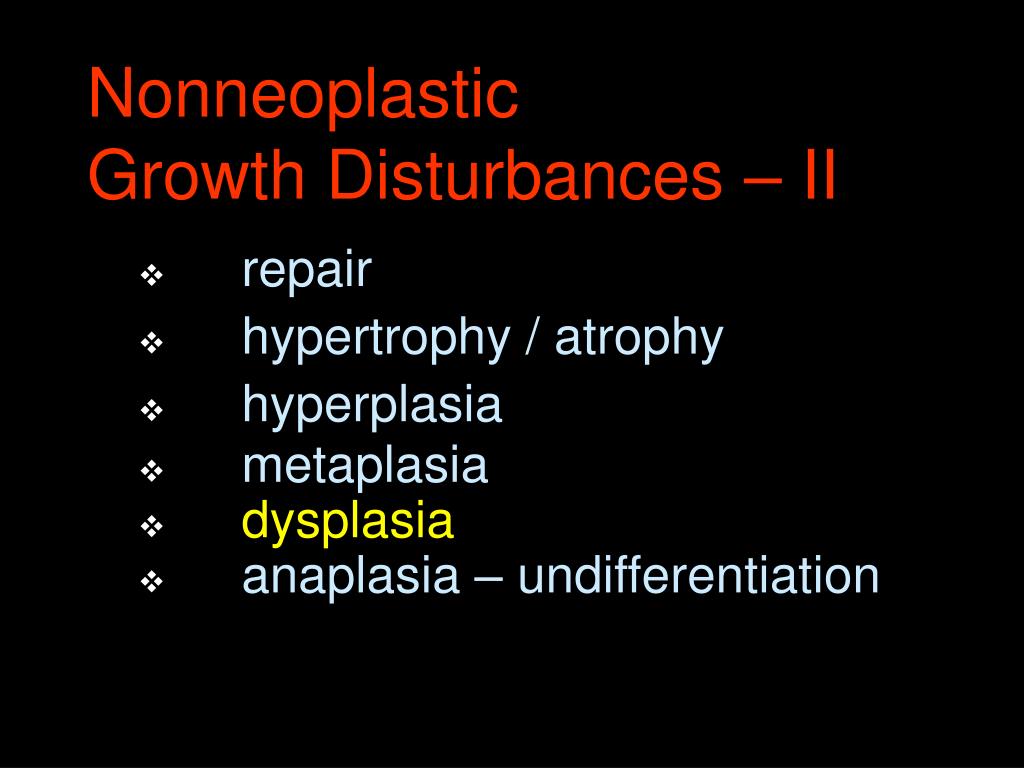 Nonneoplastic
Growth Disturbances – II

❖ repair
❖ hypertrophy / atrophy
❖ hyperplasia
❖ metaplasia
❖ dysplasia
❖ anaplasia – undifferentiation